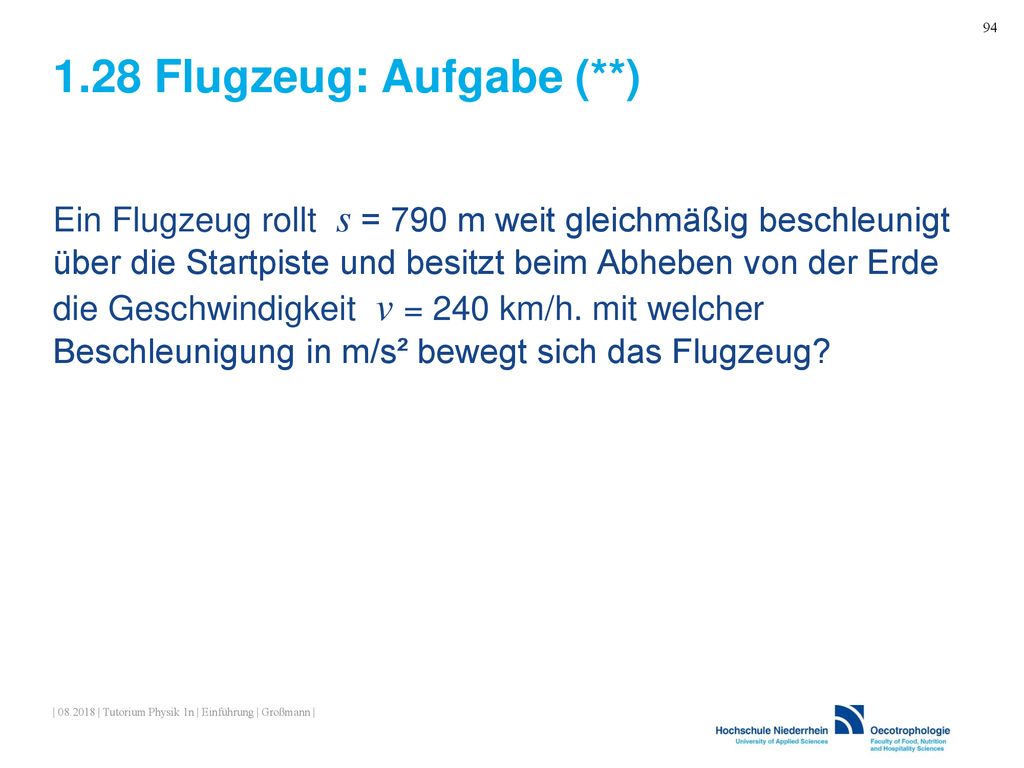 94

1.28 Flugzeug: Aufgabe (**)

Ein Flugzeug rollt $s$ = 790 m weit gleichmäßig beschleunigt über die Startpiste und besitzt beim Abheben von der Erde die Geschwindigkeit $v$ = 240 km/h. mit welcher Beschleunigung in m/s² bewegt sich das Flugzeug?

| 08.2018 | Tutorium Physik 1n | Einführung | Großmann |

Hochschule Niederrhein
University of Applied Sciences

Oecotrophologie
Faculty of Food, Nutrition and Hospitality Sciences